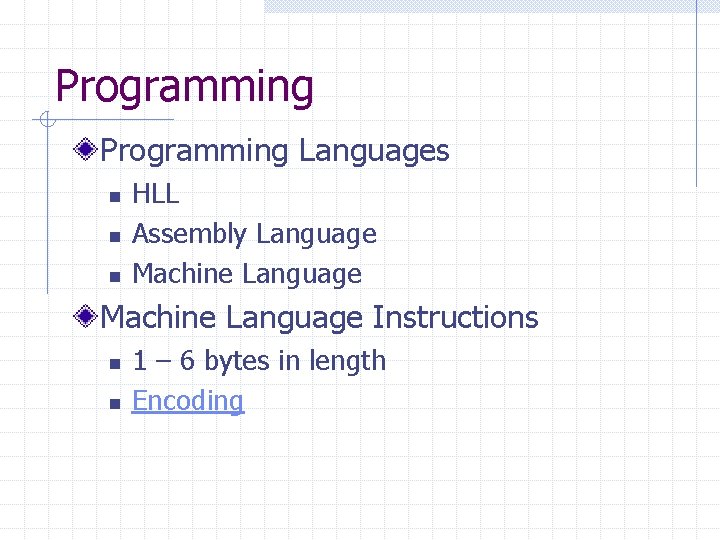 Programming

Programming Languages

HLL

Assembly Language

Machine Language

Machine Language Instructions

1 – 6 bytes in length

Encoding